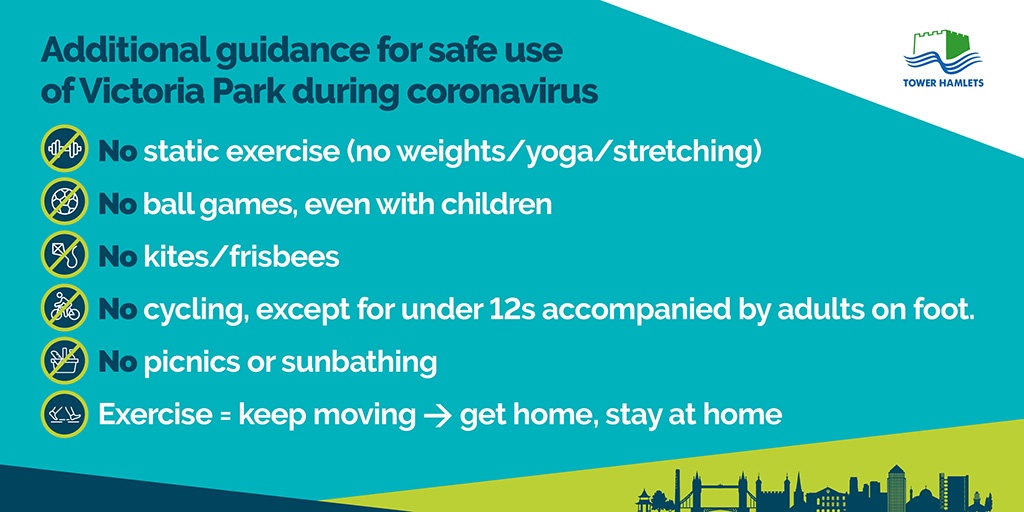 Additional guidance for safe use of Victoria Park during coronavirus

TOWER HAMLETS

No static exercise (no weights/yoga/stretching)

No ball games, even with children

No kites/frisbees

No cycling, except for under 12s accompanied by adults on foot.

No picnics or sunbathing

Exercise = keep moving → get home, stay at home